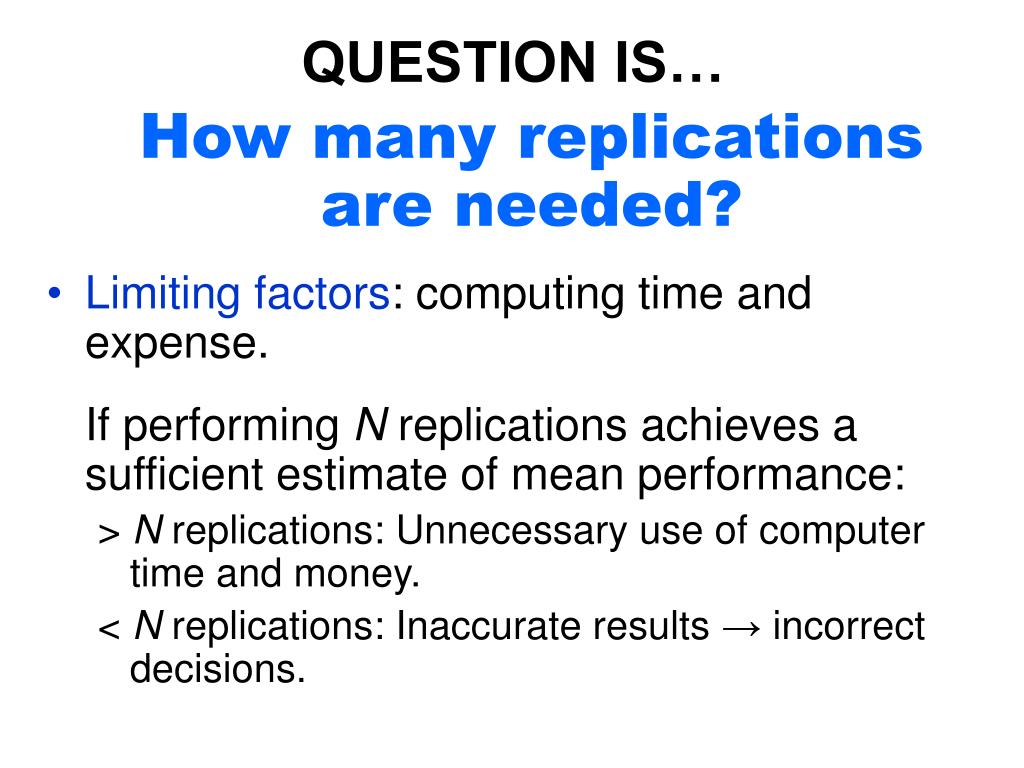 QUESTION IS…

How many replications are needed?

• Limiting factors: computing time and expense.

If performing $N$ replications achieves a sufficient estimate of mean performance:

> $N$ replications: Unnecessary use of computer time and money.

< $N$ replications: Inaccurate results → incorrect decisions.